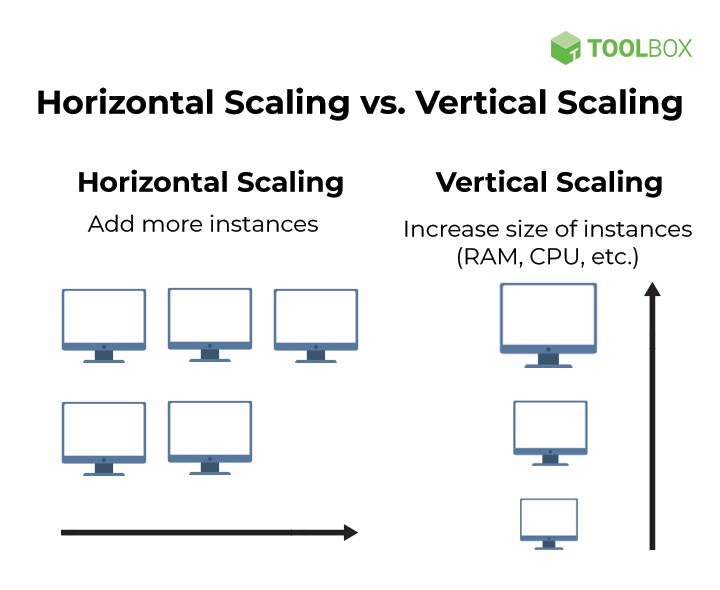 TOOLBOX

Horizontal Scaling vs. Vertical Scaling

Horizontal Scaling

Add more instances

Vertical Scaling

Increase size of instances (RAM, CPU, etc.)